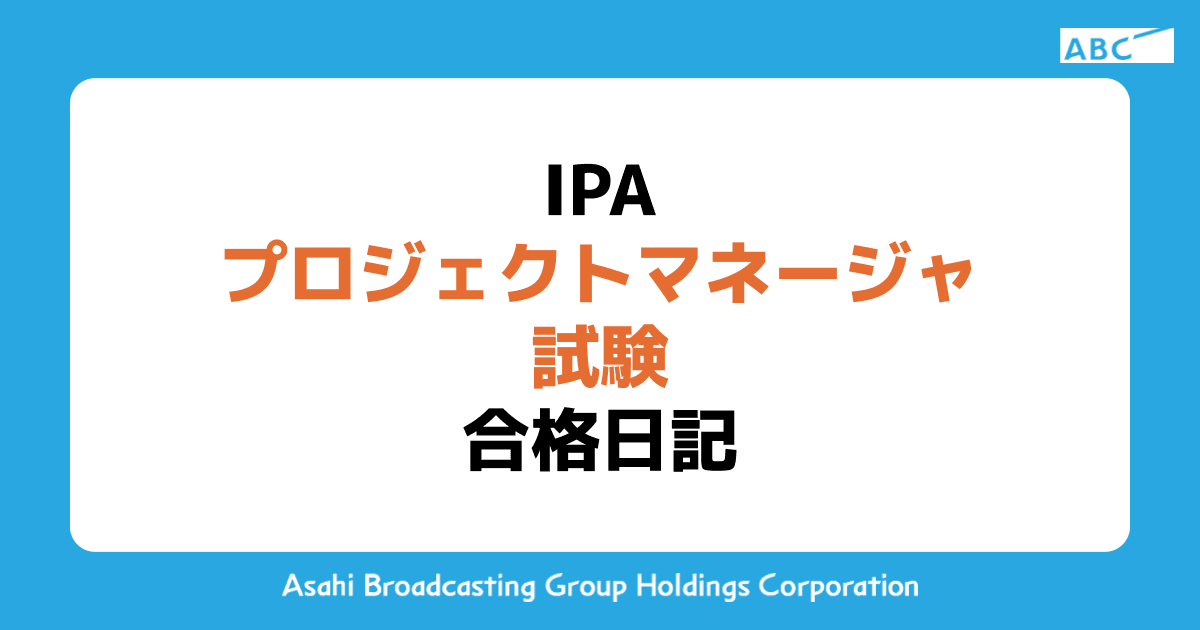 ABC

IPA
プロジェクトマネージャ
試験
合格日記

Asahi Broadcasting Group Holdings Corporation